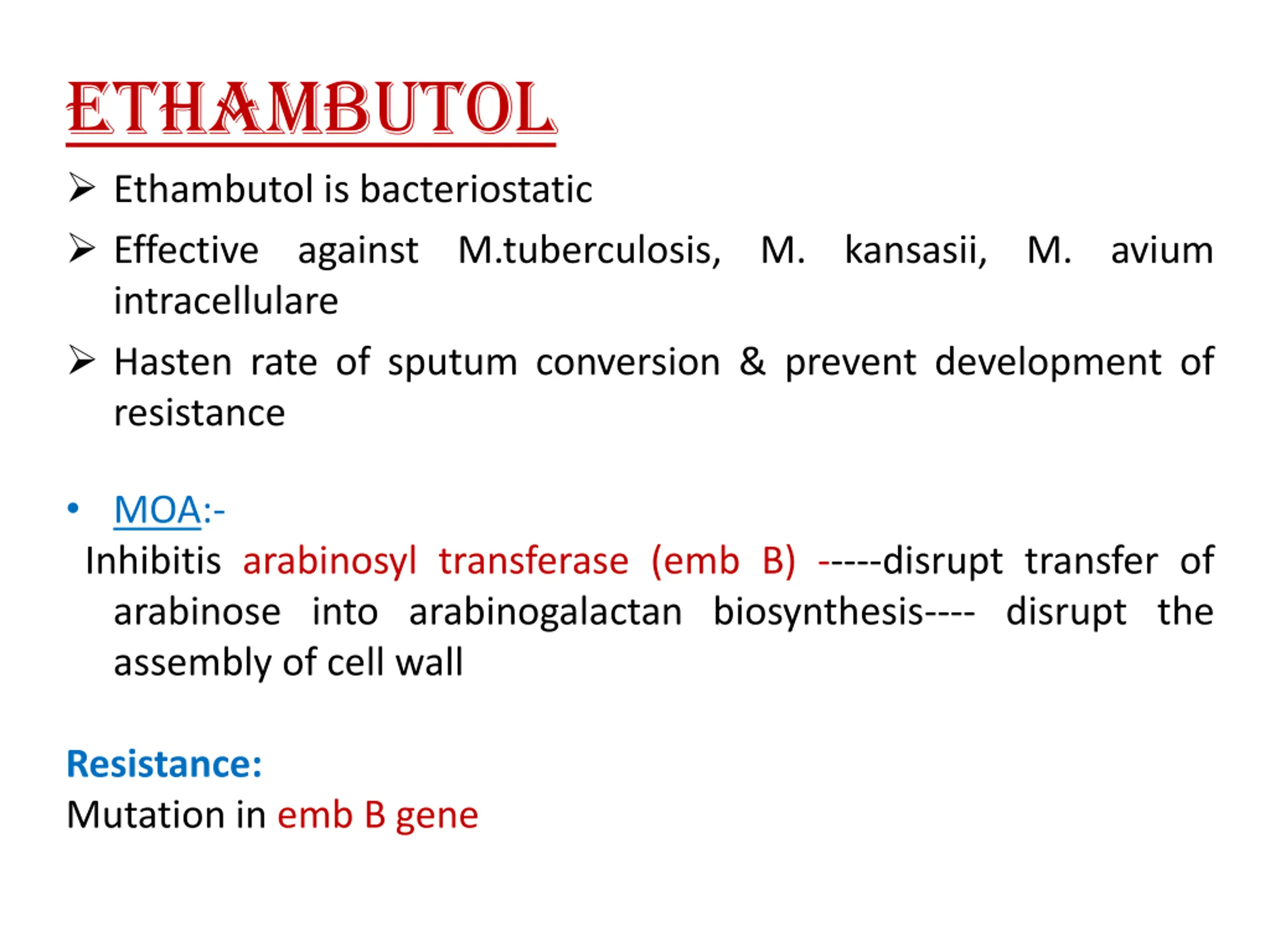 ETHAMBUTOL

➢ Ethambutol is bacteriostatic

➢ Effective against M.tuberculosis, M. kansasii, M. avium intracellulare

➢ Hasten rate of sputum conversion & prevent development of resistance

• MOA:-

Inhibitis arabinosyl transferase (emb B) -----disrupt transfer of arabinose into arabinogalactan biosynthesis---- disrupt the assembly of cell wall

Resistance:

Mutation in emb B gene